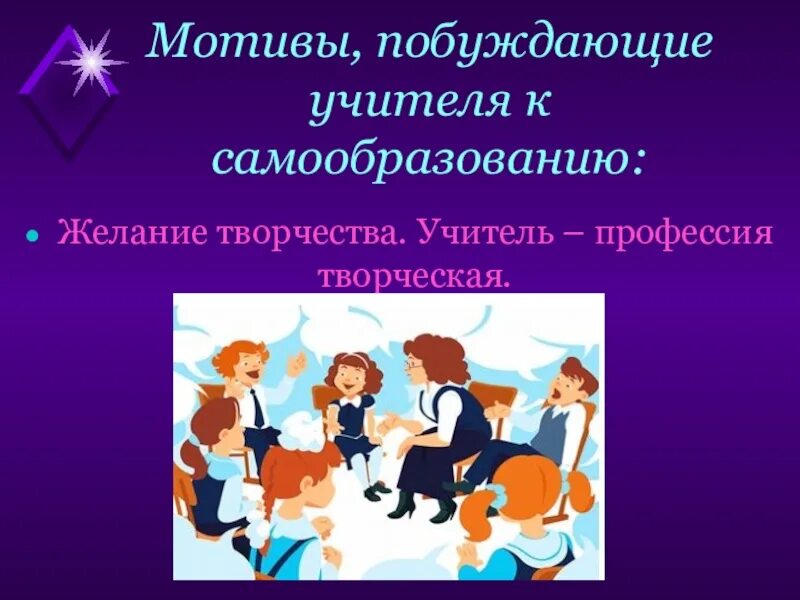 Мотивы, побуждающие учителя к самообразованию:

• Желание творчества. Учитель – профессия творческая.